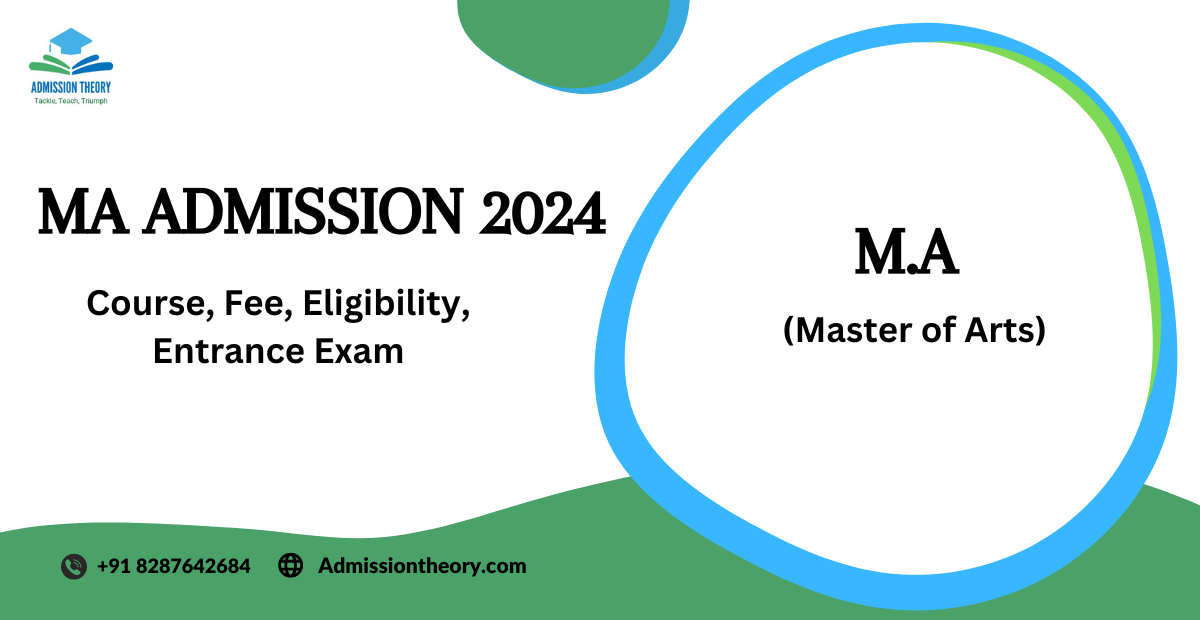 ADMISSION THEORY
Tackle, Teach, Triumph

MA ADMISSION 2024

Course, Fee, Eligibility, Entrance Exam

M.A

(Master of Arts)

+91 8287642684 Admissiontheory.com